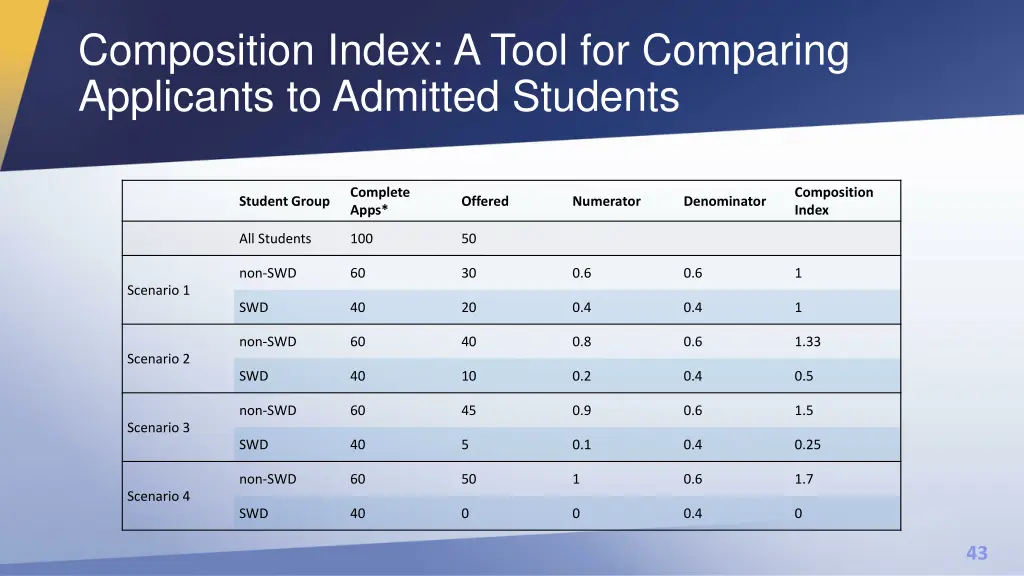 Composition Index: A Tool for Comparing Applicants to Admitted Students

| | Student Group | Complete Apps* | Offered | Numerator | Denominator | Composition Index |
|---|---|---|---|---|---|---|
| | All Students | 100 | 50 | | | |
| Scenario 1 | non-SWD | 60 | 30 | 0.6 | 0.6 | 1 |
| | SWD | 40 | 20 | 0.4 | 0.4 | 1 |
| Scenario 2 | non-SWD | 60 | 40 | 0.8 | 0.6 | 1.33 |
| | SWD | 40 | 10 | 0.2 | 0.4 | 0.5 |
| Scenario 3 | non-SWD | 60 | 45 | 0.9 | 0.6 | 1.5 |
| | SWD | 40 | 5 | 0.1 | 0.4 | 0.25 |
| Scenario 4 | non-SWD | 60 | 50 | 1 | 0.6 | 1.7 |
| | SWD | 40 | 0 | 0 | 0.4 | 0 |

43